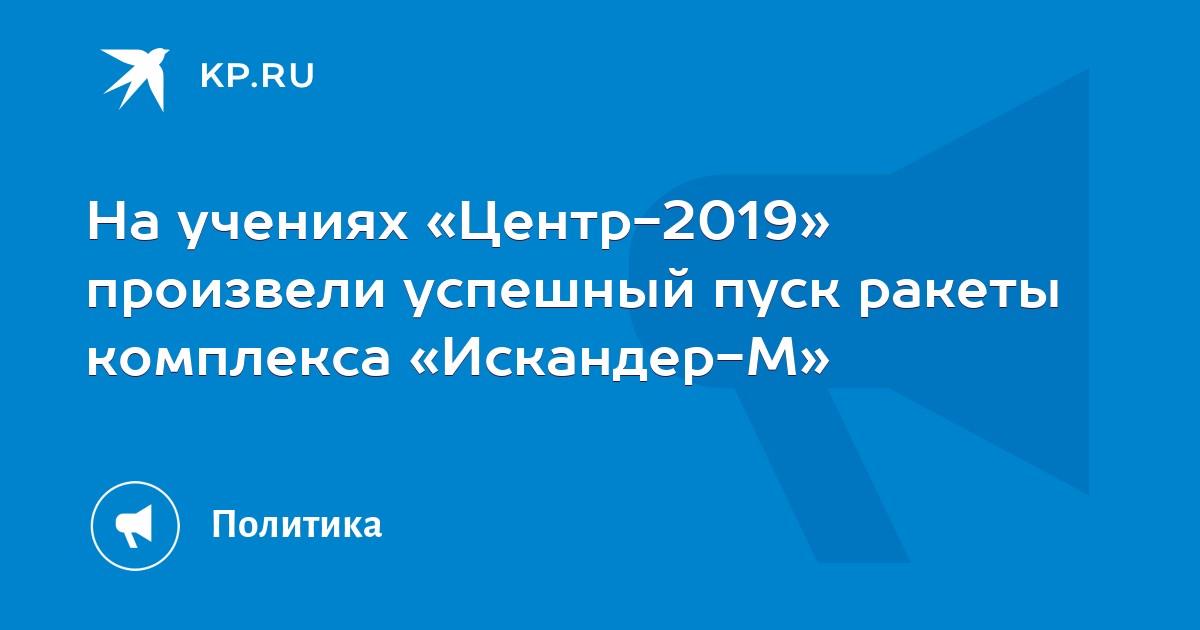 KP.RU

На учениях «Центр-2019» произвели успешный пуск ракеты комплекса «Искандер-М»

Политика